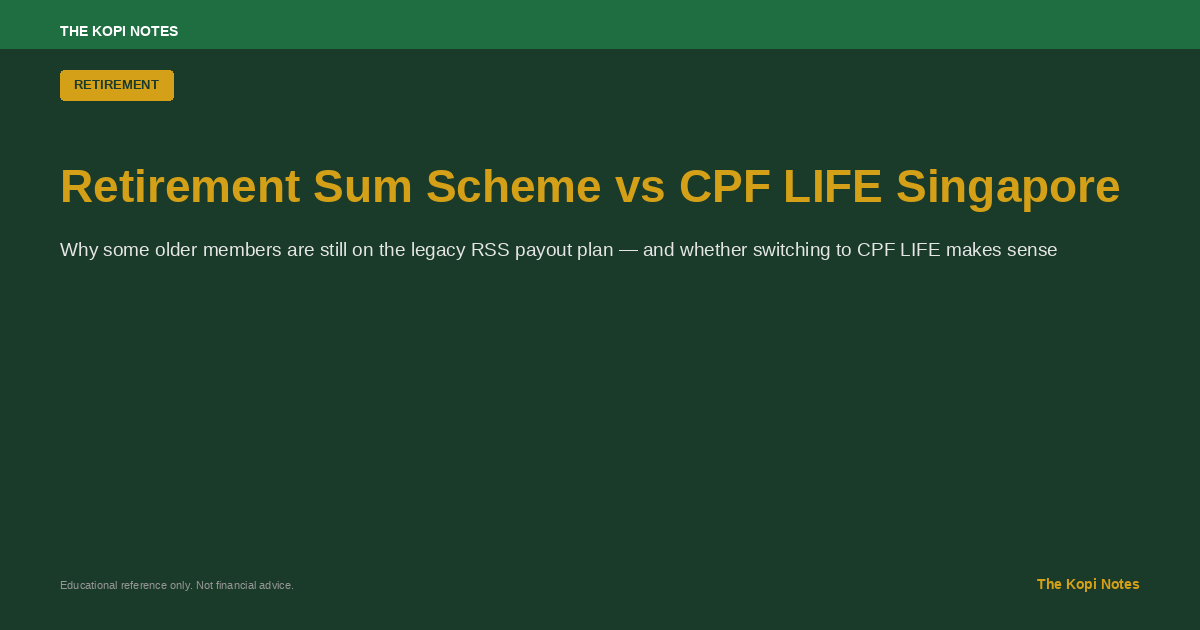 THE KOPI NOTES

RETIREMENT

Retirement Sum Scheme vs CPF LIFE Singapore

Why some older members are still on the legacy RSS payout plan — and whether switching to CPF LIFE makes sense

Educational reference only. Not financial advice.

The Kopi Notes